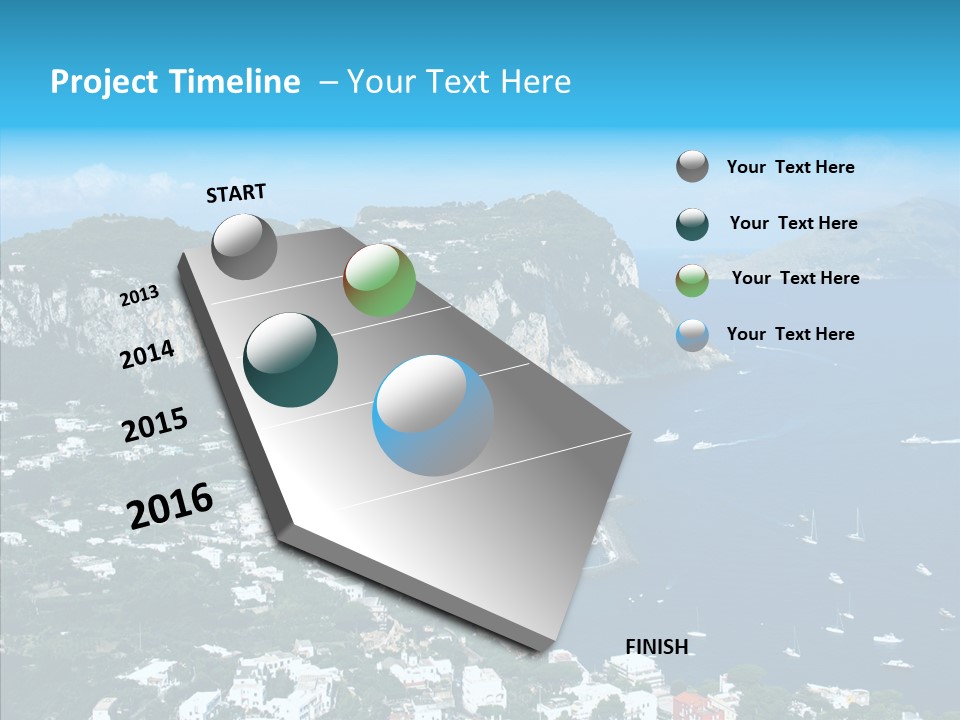 Project Timeline – Your Text Here

START

2013

2014

2015

2016

FINISH

Your Text Here

Your Text Here

Your Text Here

Your Text Here